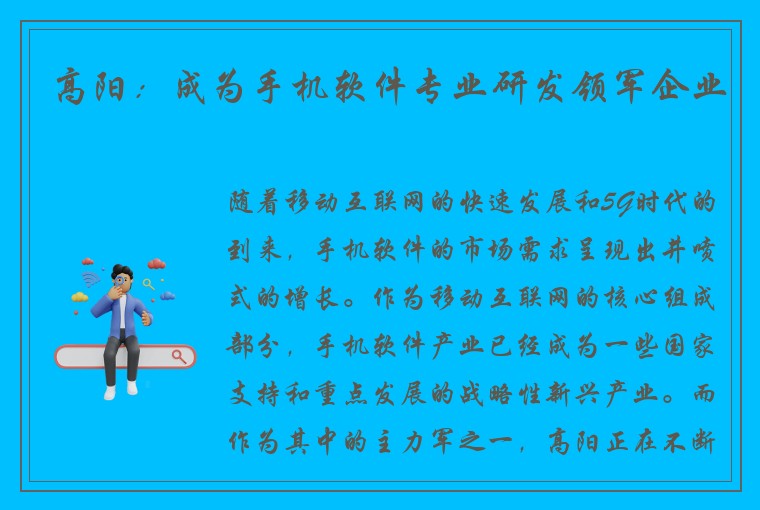 高阳：成为手机软件专业研发领军企业

随着移动互联网的快速发展和5G时代的到来，手机软件的市场需求呈现出井喷式的增长。作为移动互联网的核心组成部分，手机软件产业已经成为一些国家支持和重点发展的战略性新兴产业。而作为其中的主力军之一，高阳正在不断